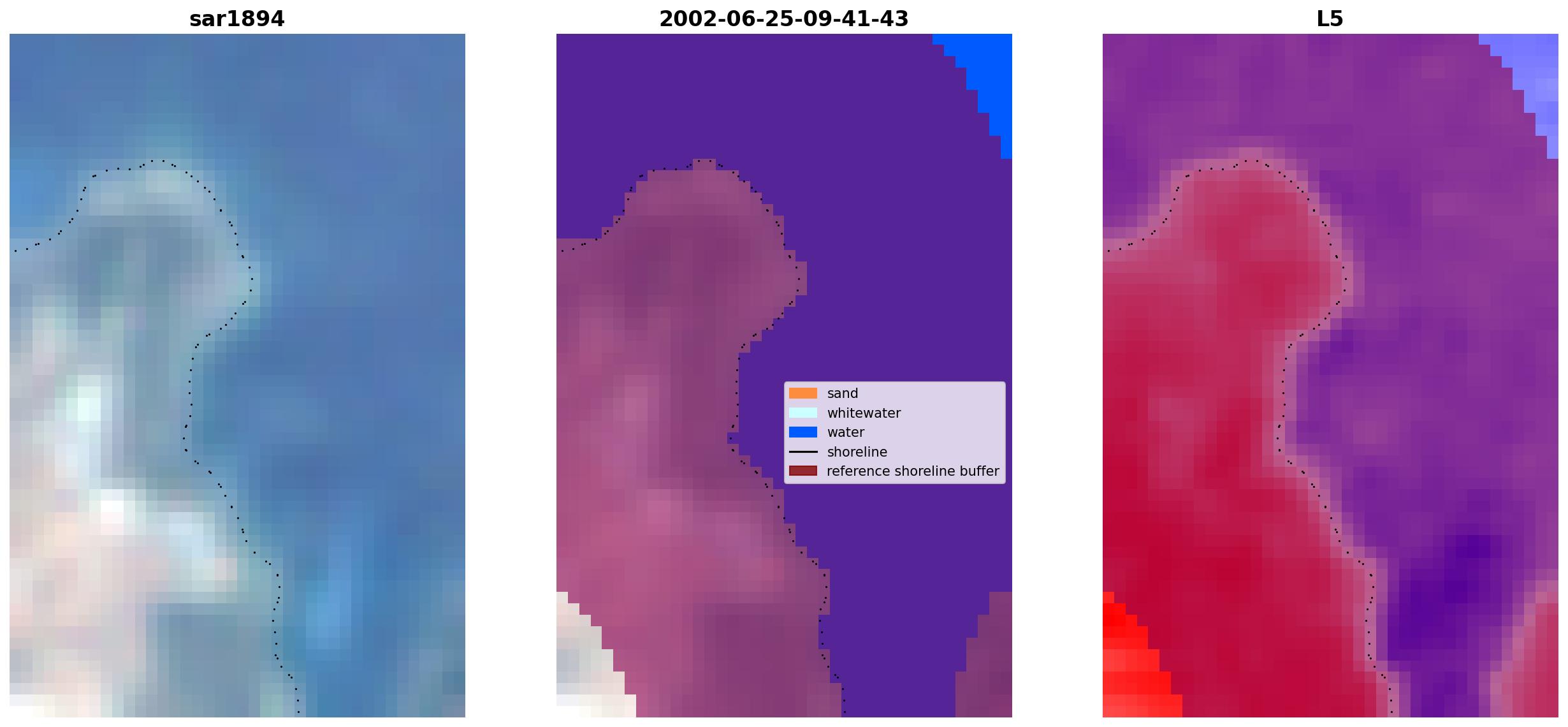 sar1894

2002-06-25-09-41-43

sand
whitewater
water
shoreline
reference shoreline buffer

L5